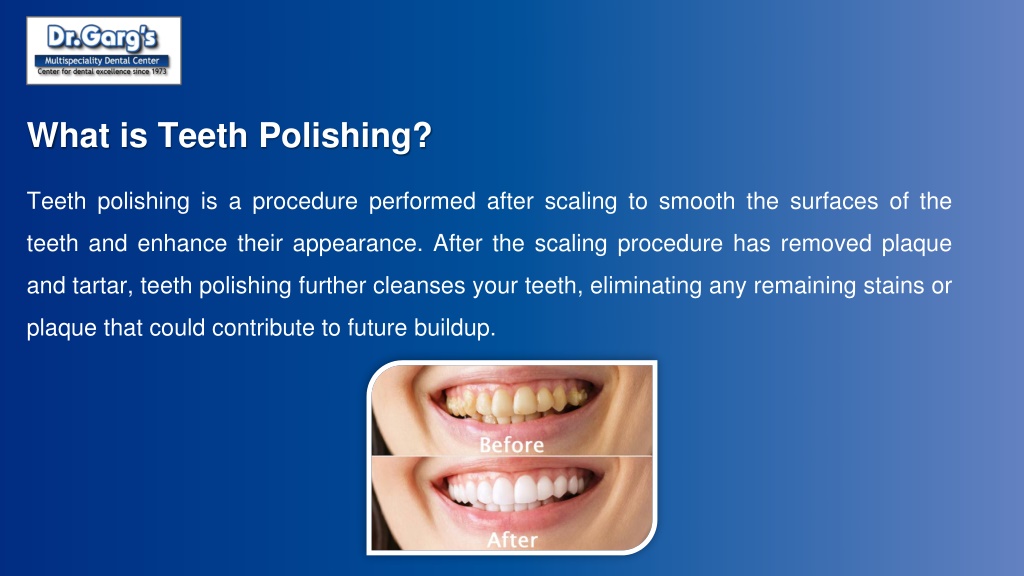 Dr.Garg's
Multispeciality Dental Center
Center for dental excellence since 1973

What is Teeth Polishing?

Teeth polishing is a procedure performed after scaling to smooth the surfaces of the teeth and enhance their appearance. After the scaling procedure has removed plaque and tartar, teeth polishing further cleanses your teeth, eliminating any remaining stains or plaque that could contribute to future buildup.

Before

After